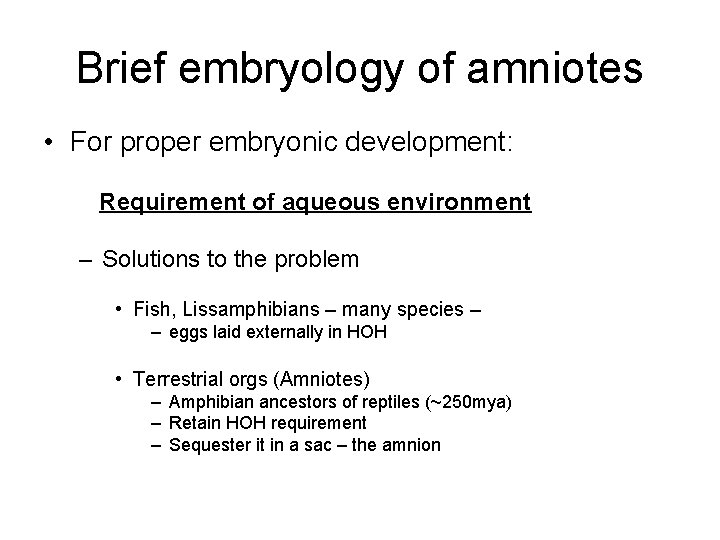 Brief embryology of amniotes

• For proper embryonic development:

Requirement of aqueous environment

– Solutions to the problem

• Fish, Lissamphibians – many species –
– eggs laid externally in HOH

• Terrestrial orgs (Amniotes)
– Amphibian ancestors of reptiles (~250mya)
– Retain HOH requirement
– Sequester it in a sac – the amnion